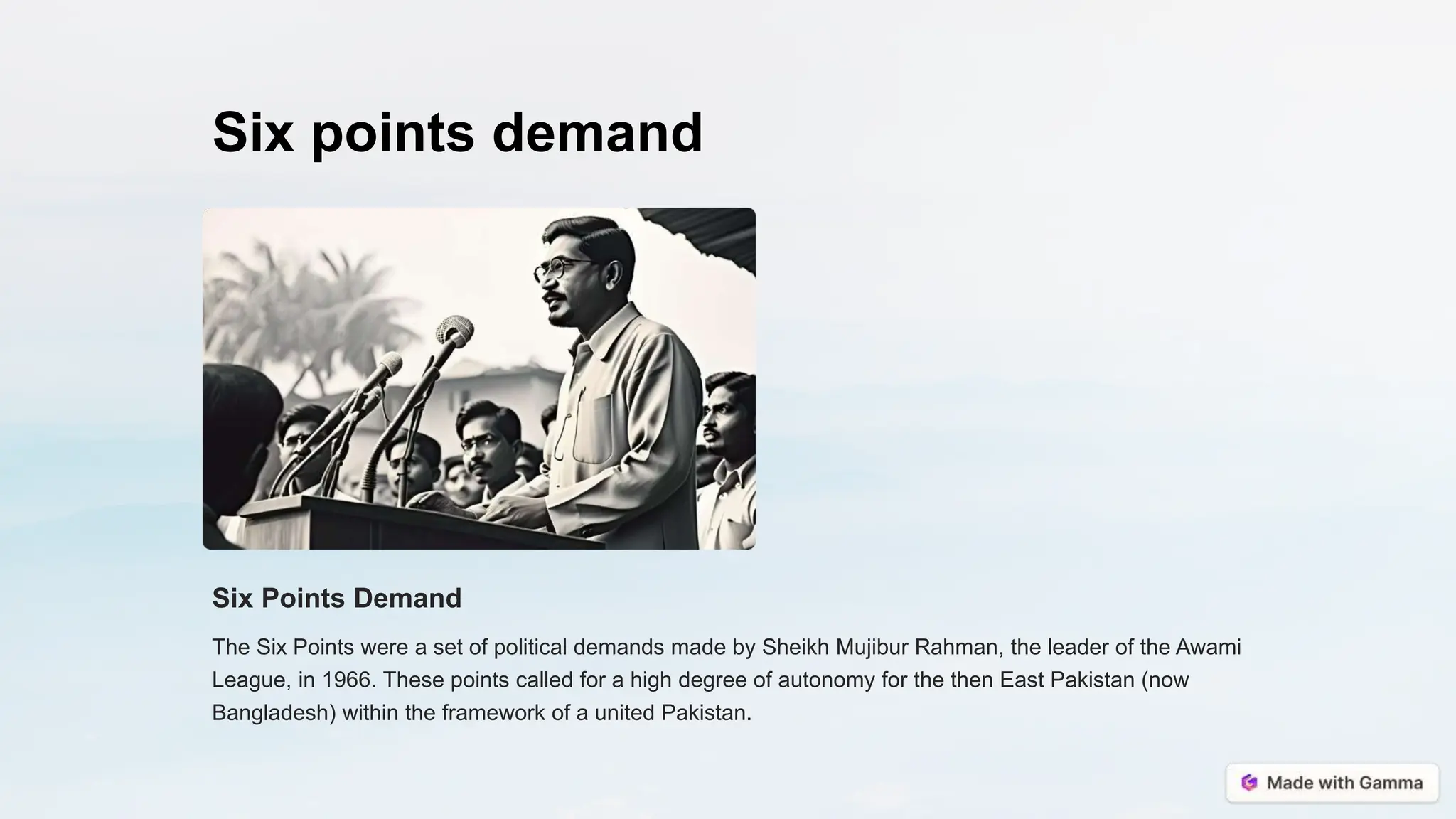 Six points demand

Six Points Demand

The Six Points were a set of political demands made by Sheikh Mujibur Rahman, the leader of the Awami League, in 1966. These points called for a high degree of autonomy for the then East Pakistan (now Bangladesh) within the framework of a united Pakistan.

Made with Gamma